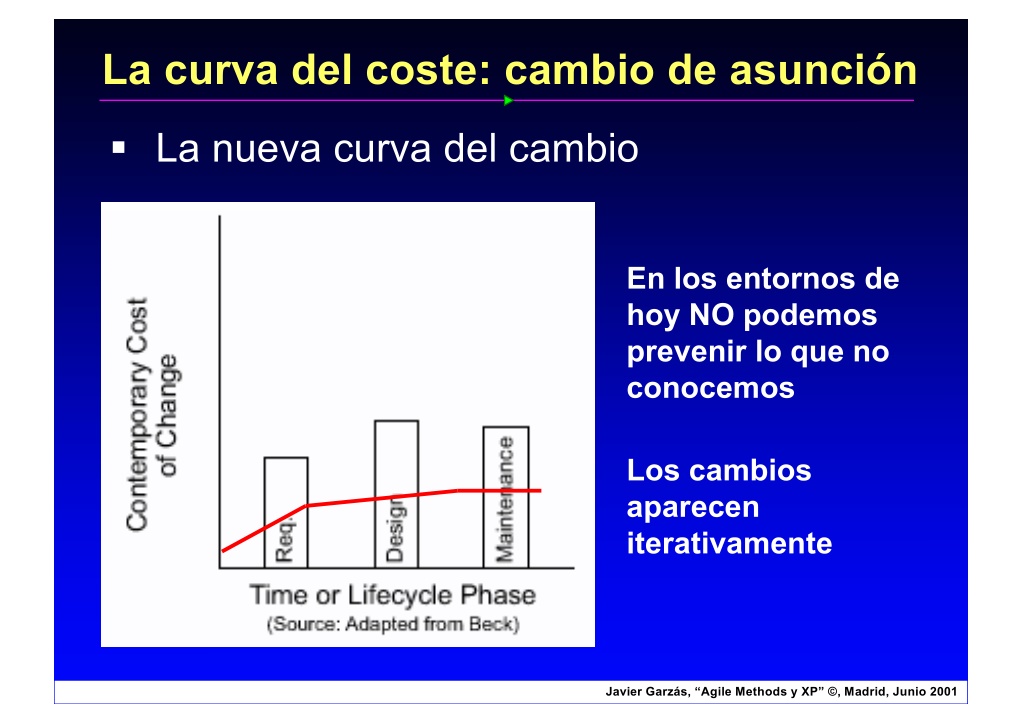 La curva del coste: cambio de asunción

▪ La nueva curva del cambio

Contemporary Cost of Change

Req.

Design

Maintenance

Time or Lifecycle Phase
(Source: Adapted from Beck)

En los entornos de hoy NO podemos prevenir lo que no conocemos

Los cambios aparecen iterativamente

Javier Garzás, "Agile Methods y XP" ©, Madrid, Junio 2001